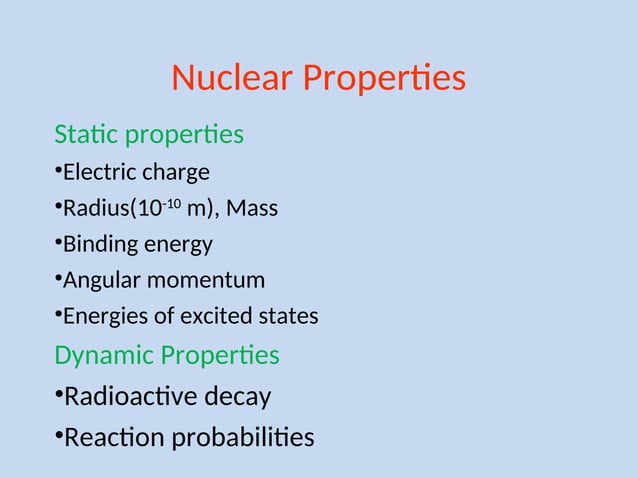 Nuclear Properties

Static properties

•Electric charge

•Radius($10^{-10}$ m), Mass

•Binding energy

•Angular momentum

•Energies of excited states

Dynamic Properties

•Radioactive decay

•Reaction probabilities